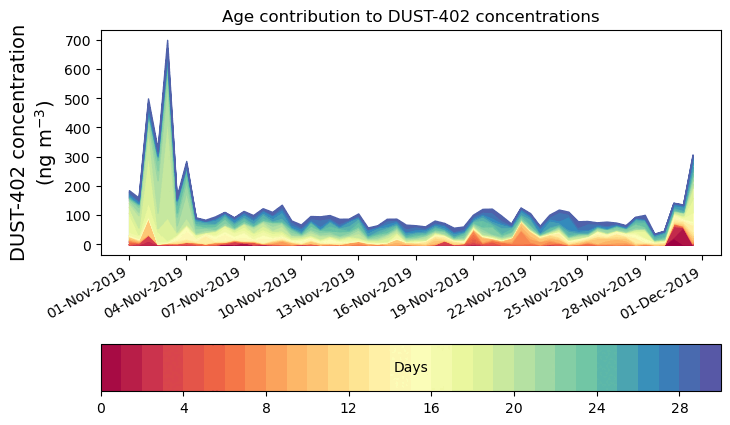 Age contribution to DUST-402 concentrations

DUST-402 concentration (ng m$^{-3}$)

700
600
500
400
300
200
100
0

01-Nov-2019
04-Nov-2019
07-Nov-2019
10-Nov-2019
13-Nov-2019
16-Nov-2019
19-Nov-2019
22-Nov-2019
25-Nov-2019
28-Nov-2019
01-Dec-2019

Days

0
4
8
12
16
20
24
28